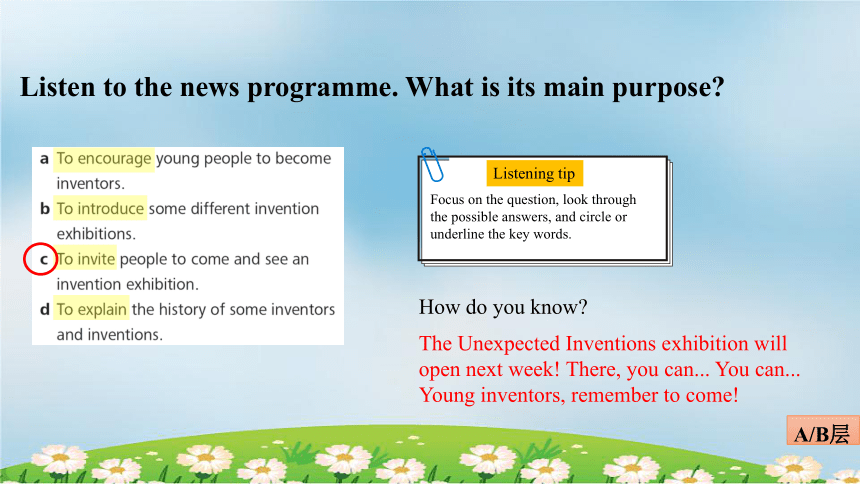 Listen to the news programme. What is its main purpose?

a To encourage young people to become inventors.
b To introduce some different invention exhibitions.
c To invite people to come and see an invention exhibition.
d To explain the history of some inventors and inventions.

Listening tip

Focus on the question, look through the possible answers, and circle or underline the key words.

How do you know?

The Unexpected Inventions exhibition will open next week! There, you can... You can... Young inventors, remember to come!

A/B层